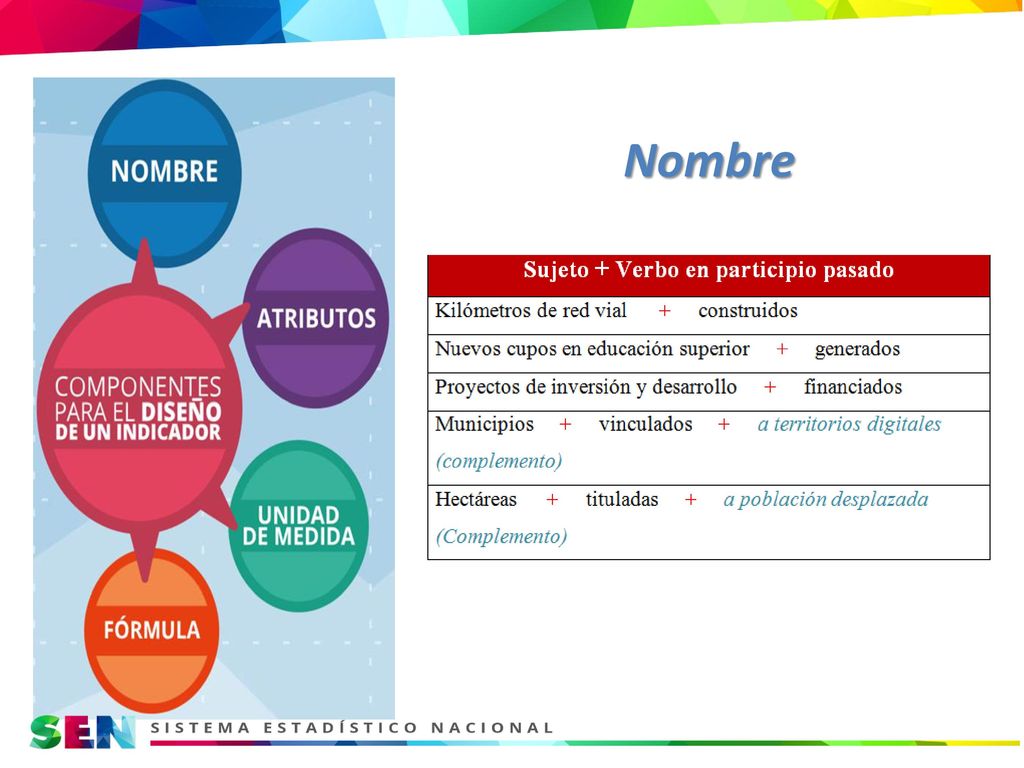 NOMBRE

ATRIBUTOS

COMPONENTES PARA EL DISEÑO DE UN INDICADOR

UNIDAD DE MEDIDA

FÓRMULA

Nombre

| Sujeto + Verbo en participio pasado |
|---|
| Kilómetros de red vial + construidos |
| Nuevos cupos en educación superior + generados |
| Proyectos de inversión y desarrollo + financiados |
| Municipios + vinculados + a territorios digitales (complemento) |
| Hectáreas + tituladas + a población desplazada (Complemento) |

SEN SISTEMA ESTADÍSTICO NACIONAL